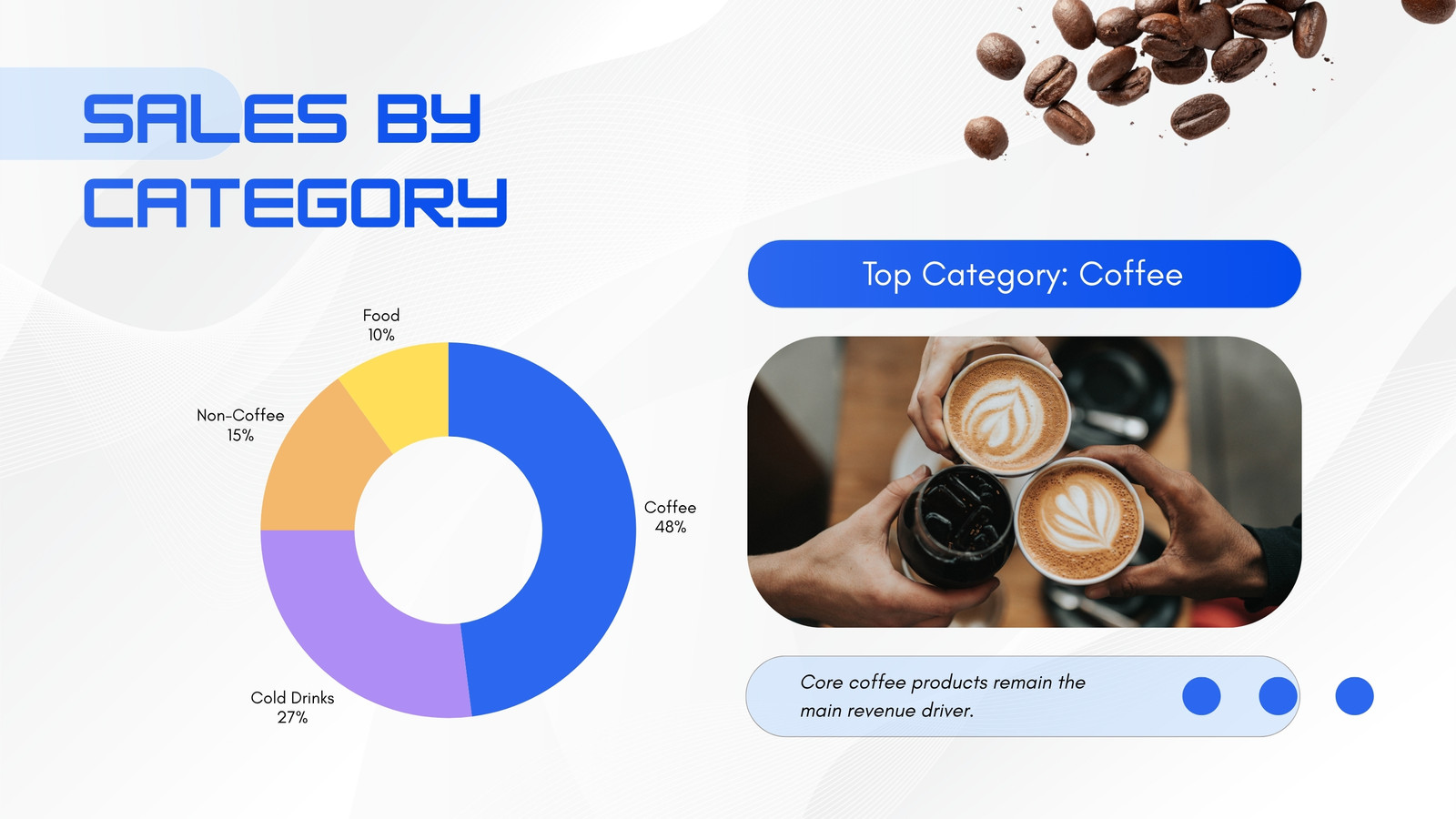 SALES BY CATEGORY

Food
10%

Non-Coffee
15%

Coffee
48%

Cold Drinks
27%

Top Category: Coffee

Core coffee products remain the main revenue driver.